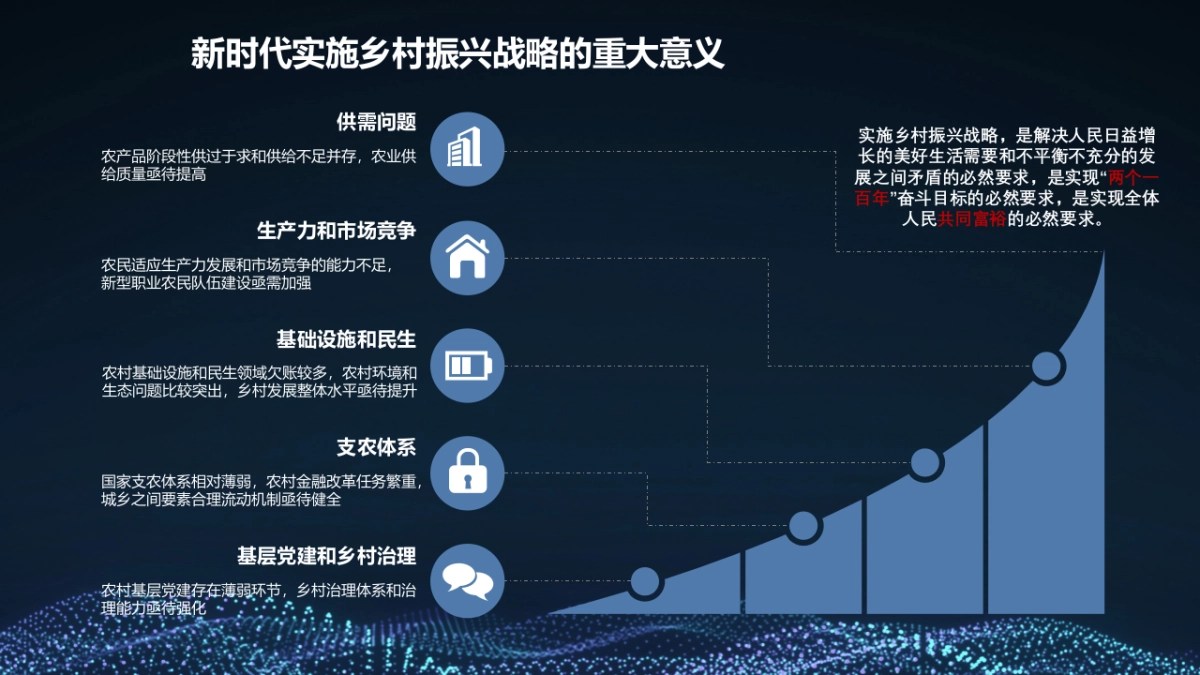 新时代实施乡村振兴战略的重大意义

供需问题

农产品阶段性供过于求和供给不足并存，农业供给质量亟待提高

生产力和市场竞争

农民适应生产力发展和市场竞争的能力不足，新型职业农民队伍建设亟需加强

基础设施和民生

农村基础设施和民生领域欠账较多，农村环境和生态问题比较突出，乡村发展整体水平亟待提升

支农体系

国家支农体系相对薄弱，农村金融改革任务繁重，城乡之间要素合理流动机制亟待健全

基层党建和乡村治理

农村基层党建存在薄弱环节，乡村治理体系和治理能力亟待强化

实施乡村振兴战略，是解决人民日益增长的美好生活需要和不平衡不充分的发展之间矛盾的必然要求，是实现“两个一百年”奋斗目标的必然要求，是实现全体人民共同富裕的必然要求。